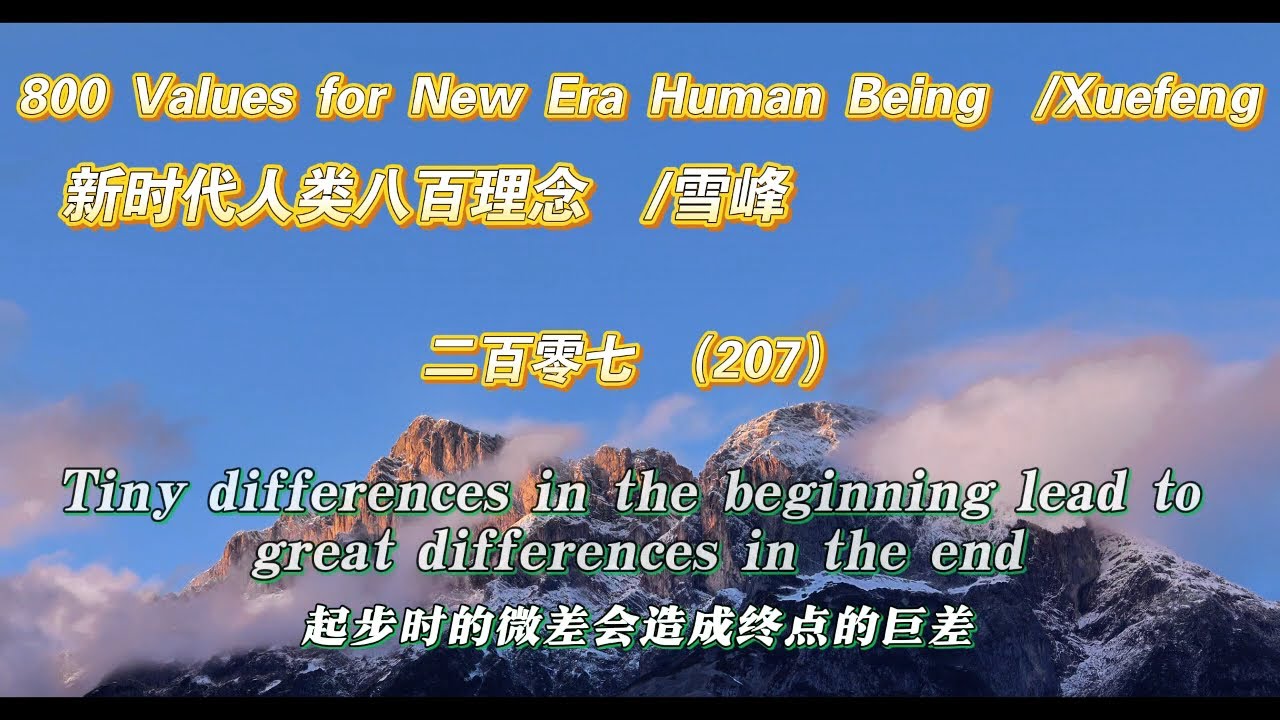 800 Values for New Era Human Being /Xuefeng

新时代人类八百理念 /雪峰

二百零七 （207）

Tiny differences in the beginning lead to great differences in the end

起步时的微差会造成终点的巨差